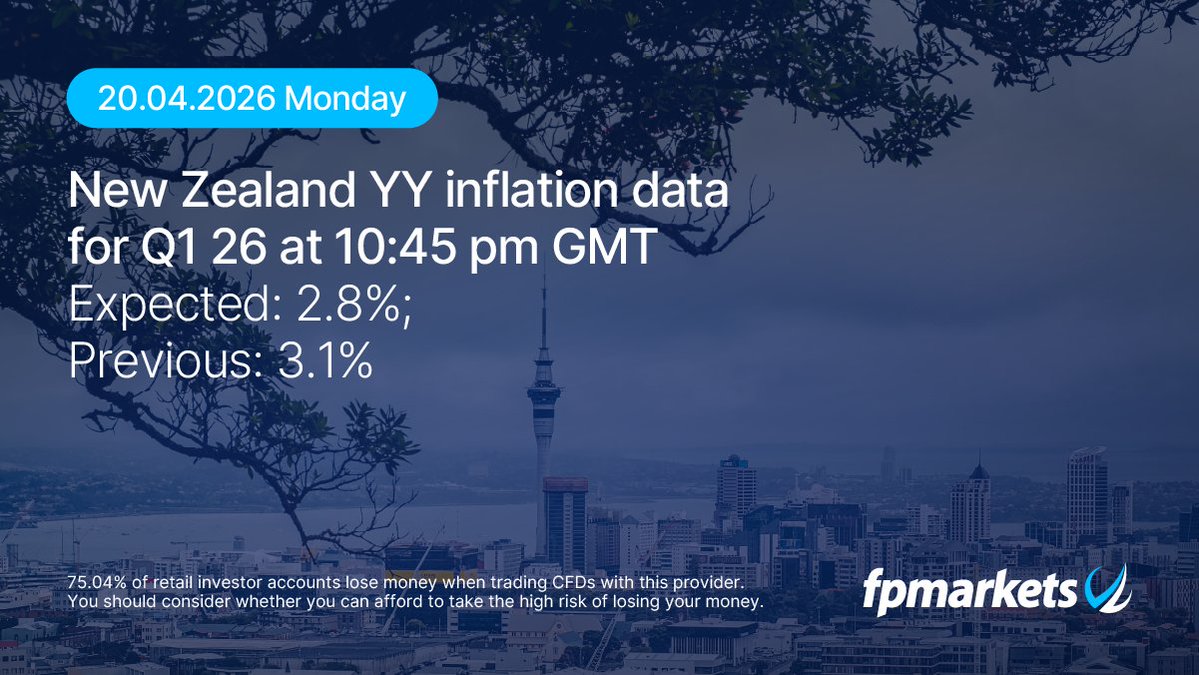 20.04.2026 Monday

New Zealand YY inflation data for Q1 26 at 10:45 pm GMT
Expected: 2.8%;
Previous: 3.1%

75.04% of retail investor accounts lose money when trading CFDs with this provider.
You should consider whether you can afford to take the high risk of losing your money.

fpmarkets